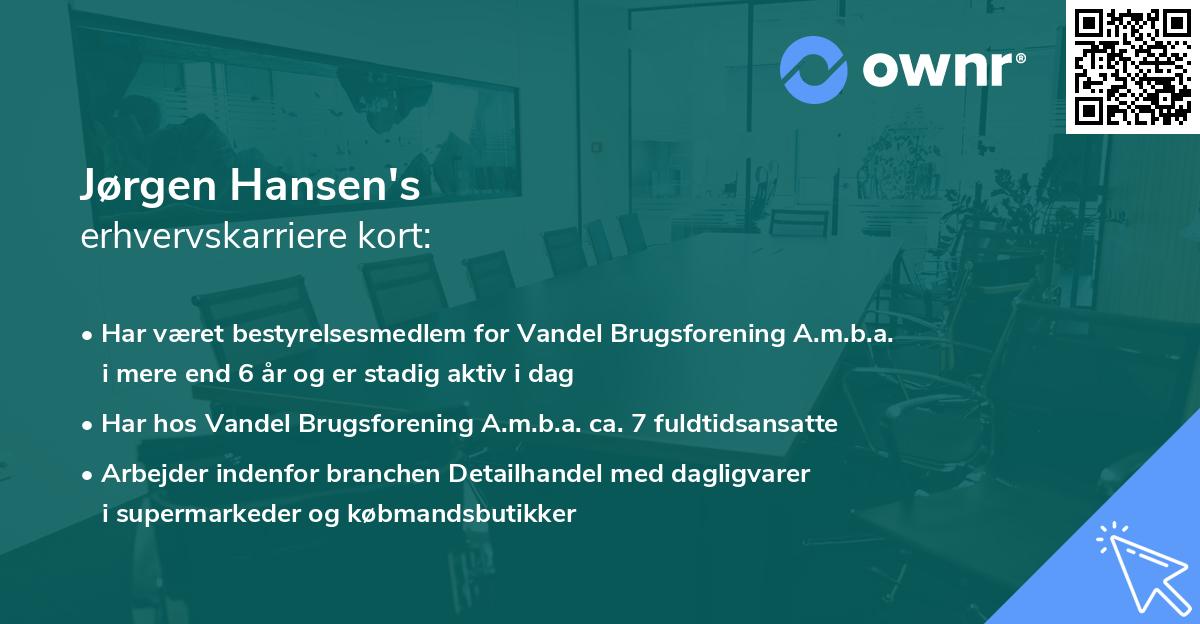 ownr®

Jørgen Hansen's
erhvervskarriere kort:

• Har været bestyrelsesmedlem for Vandel Brugsforening A.m.b.a. i mere end 6 år og er stadig aktiv i dag

• Har hos Vandel Brugsforening A.m.b.a. ca. 7 fuldtidsansatte

• Arbejder indenfor branchen Detailhandel med dagligvarer i supermarkeder og købmandsbutikker